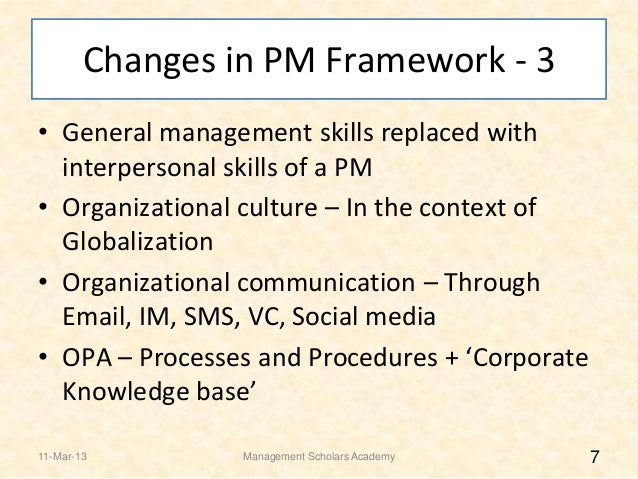 Changes in PM Framework - 3

• General management skills replaced with interpersonal skills of a PM
• Organizational culture – In the context of Globalization
• Organizational communication – Through Email, IM, SMS, VC, Social media
• OPA – Processes and Procedures + ‘Corporate Knowledge base’

11-Mar-13 Management Scholars Academy 7